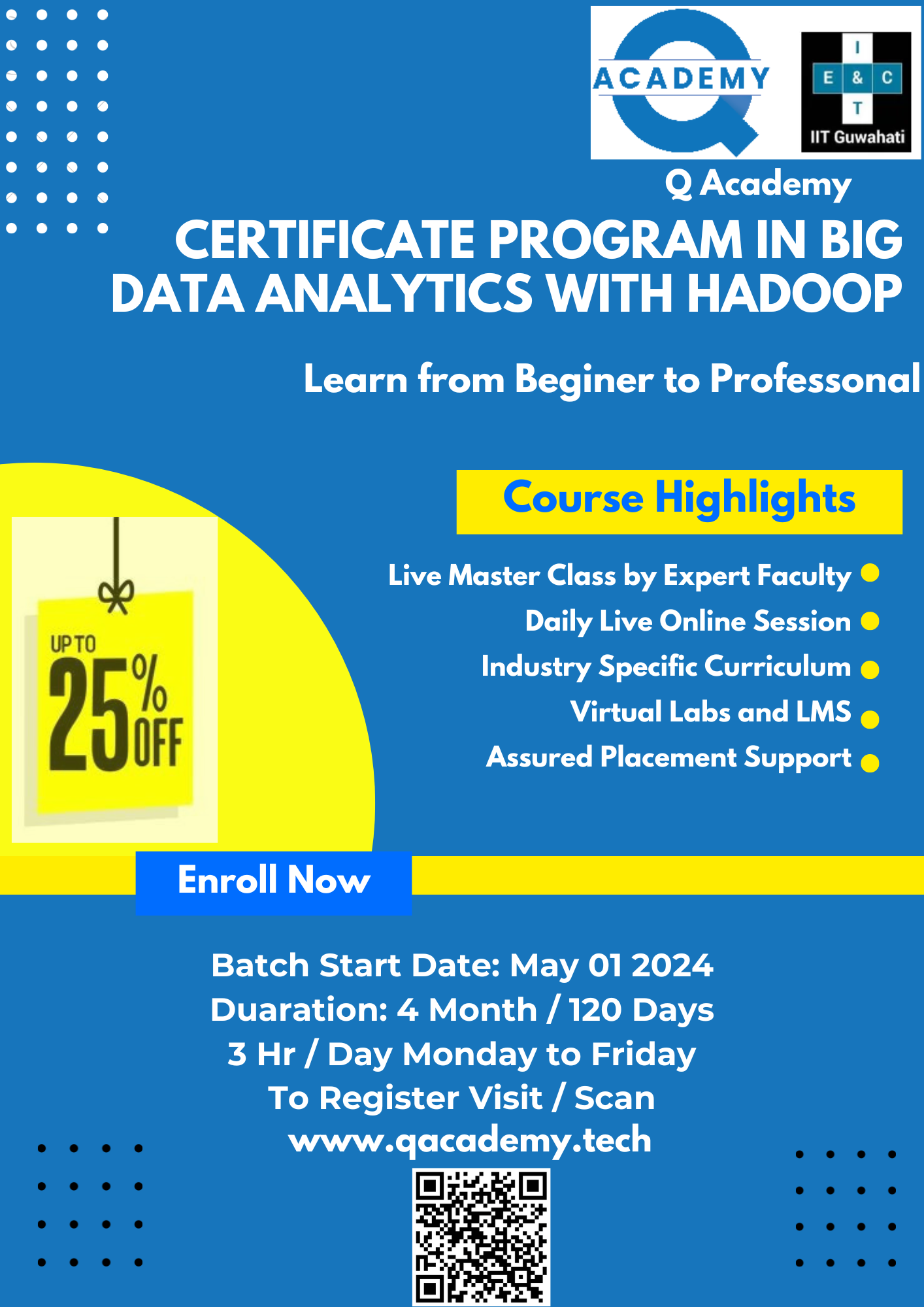 ACADEMY

I
E & C
T
IIT Guwahati

Q Academy

CERTIFICATE PROGRAM IN BIG DATA ANALYTICS WITH HADOOP

Learn from Beginer to Professonal

Course Highlights

Live Master Class by Expert Faculty
Daily Live Online Session
Industry Specific Curriculum
Virtual Labs and LMS
Assured Placement Support

UP TO 25% OFF

Enroll Now

Batch Start Date: May 01 2024
Duaration: 4 Month / 120 Days
3 Hr / Day Monday to Friday
To Register Visit / Scan
www.qacademy.tech